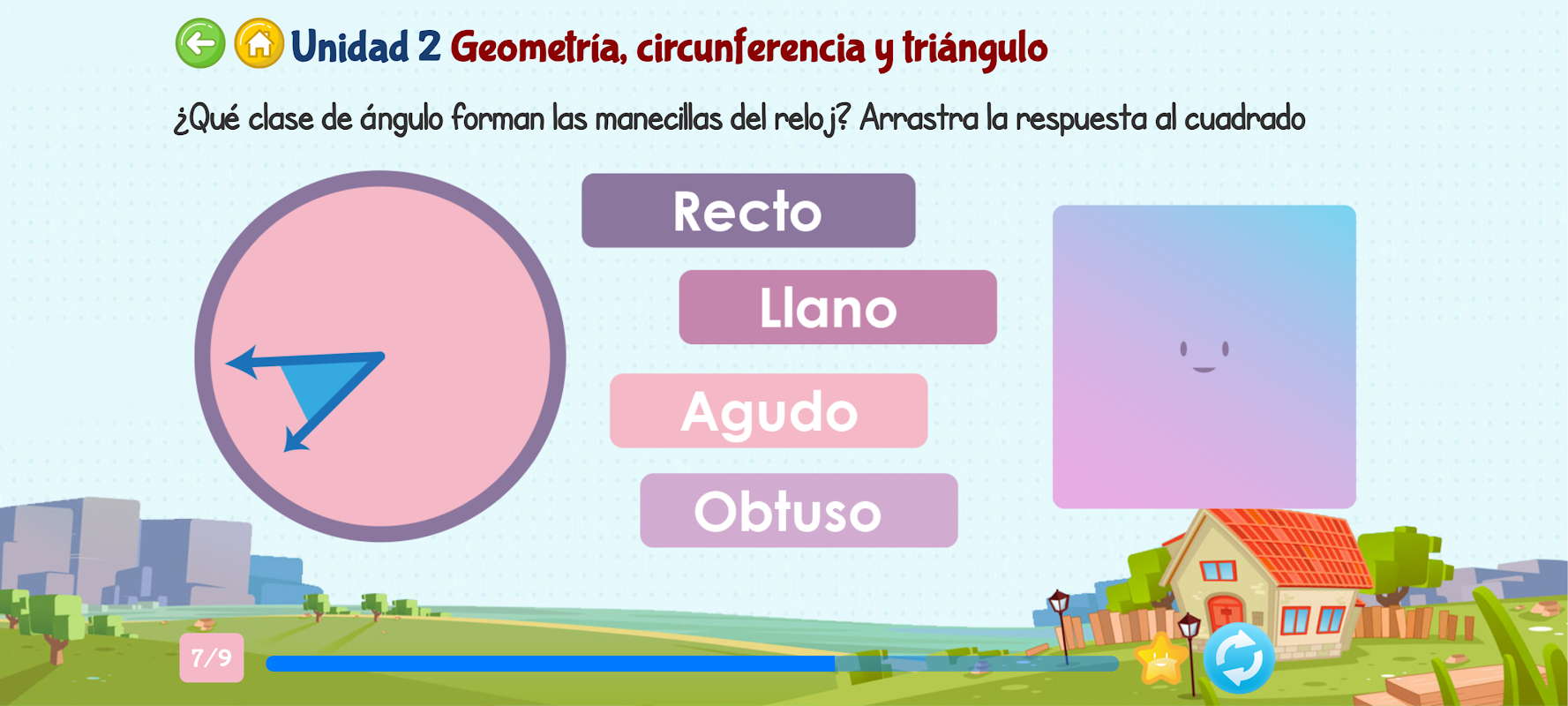 Unidad 2 Geometría, circunferencia y triángulo

¿Qué clase de ángulo forman las manecillas del reloj? Arrastra la respuesta al cuadrado

Recto

Llano

Agudo

Obtuso

7/9